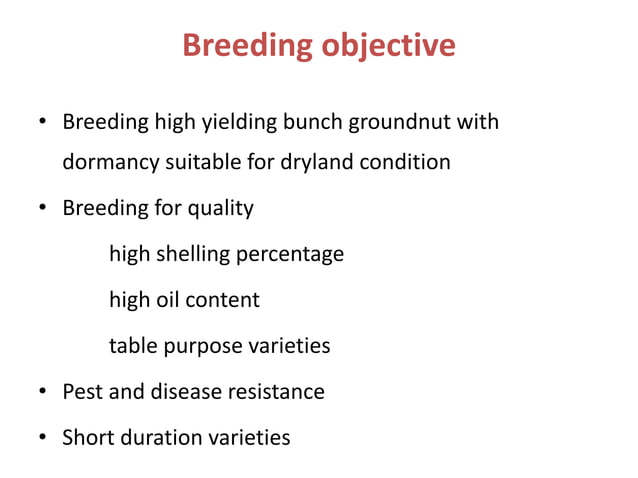 Breeding objective

• Breeding high yielding bunch groundnut with dormancy suitable for dryland condition

• Breeding for quality

high shelling percentage

high oil content

table purpose varieties

• Pest and disease resistance

• Short duration varieties